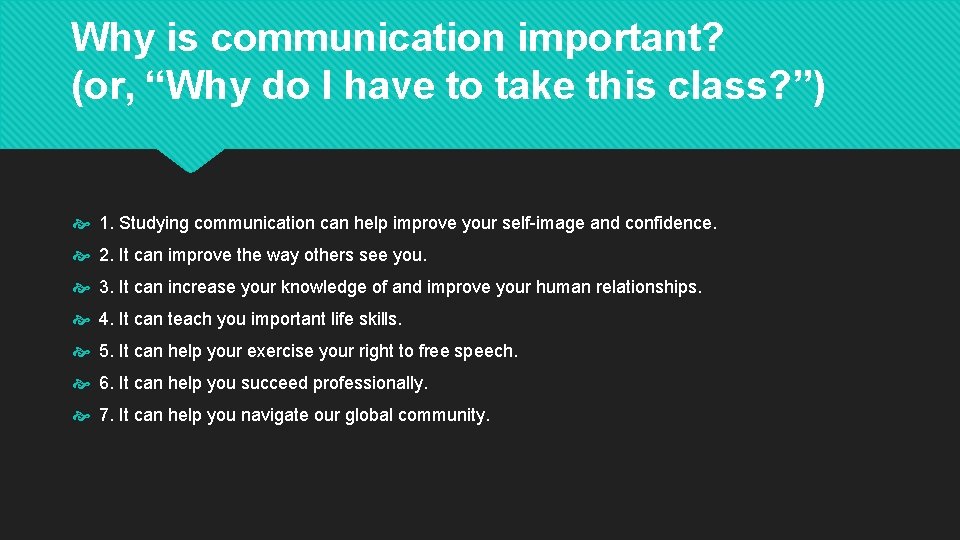 Why is communication important?
(or, “Why do I have to take this class?”)

1. Studying communication can help improve your self-image and confidence.

2. It can improve the way others see you.

3. It can increase your knowledge of and improve your human relationships.

4. It can teach you important life skills.

5. It can help your exercise your right to free speech.

6. It can help you succeed professionally.

7. It can help you navigate our global community.